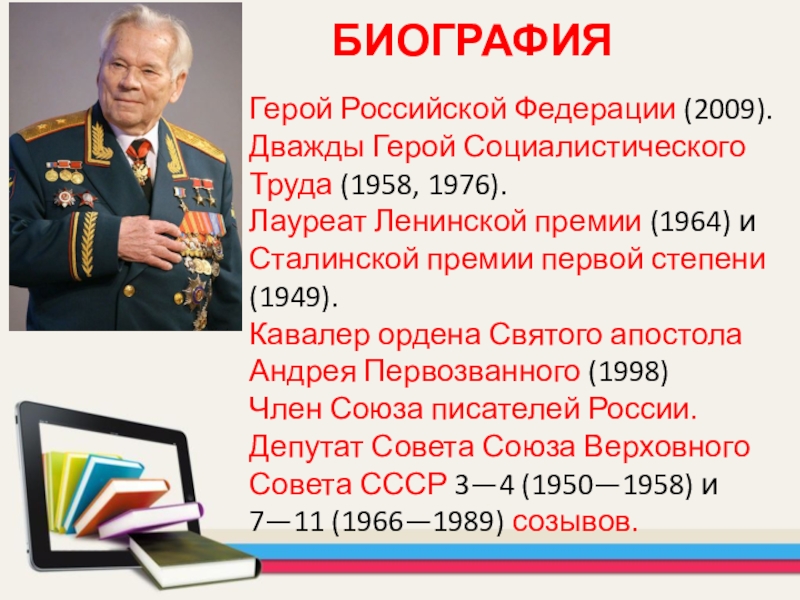 БИОГРАФИЯ

Герой Российской Федерации (2009).
Дважды Герой Социалистического Труда (1958, 1976).
Лауреат Ленинской премии (1964) и Сталинской премии первой степени (1949).
Кавалер ордена Святого апостола Андрея Первозванного (1998)
Член Союза писателей России.
Депутат Совета Союза Верховного Совета СССР 3—4 (1950—1958) и 7—11 (1966—1989) созывов.